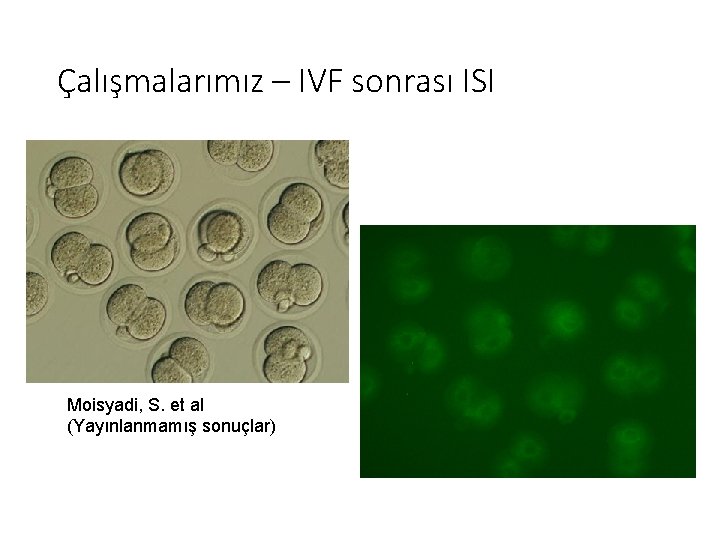 Çalışmalarımız – IVF sonrası ISI

Moisyadi, S. et al
(Yayınlanmamış sonuçlar)